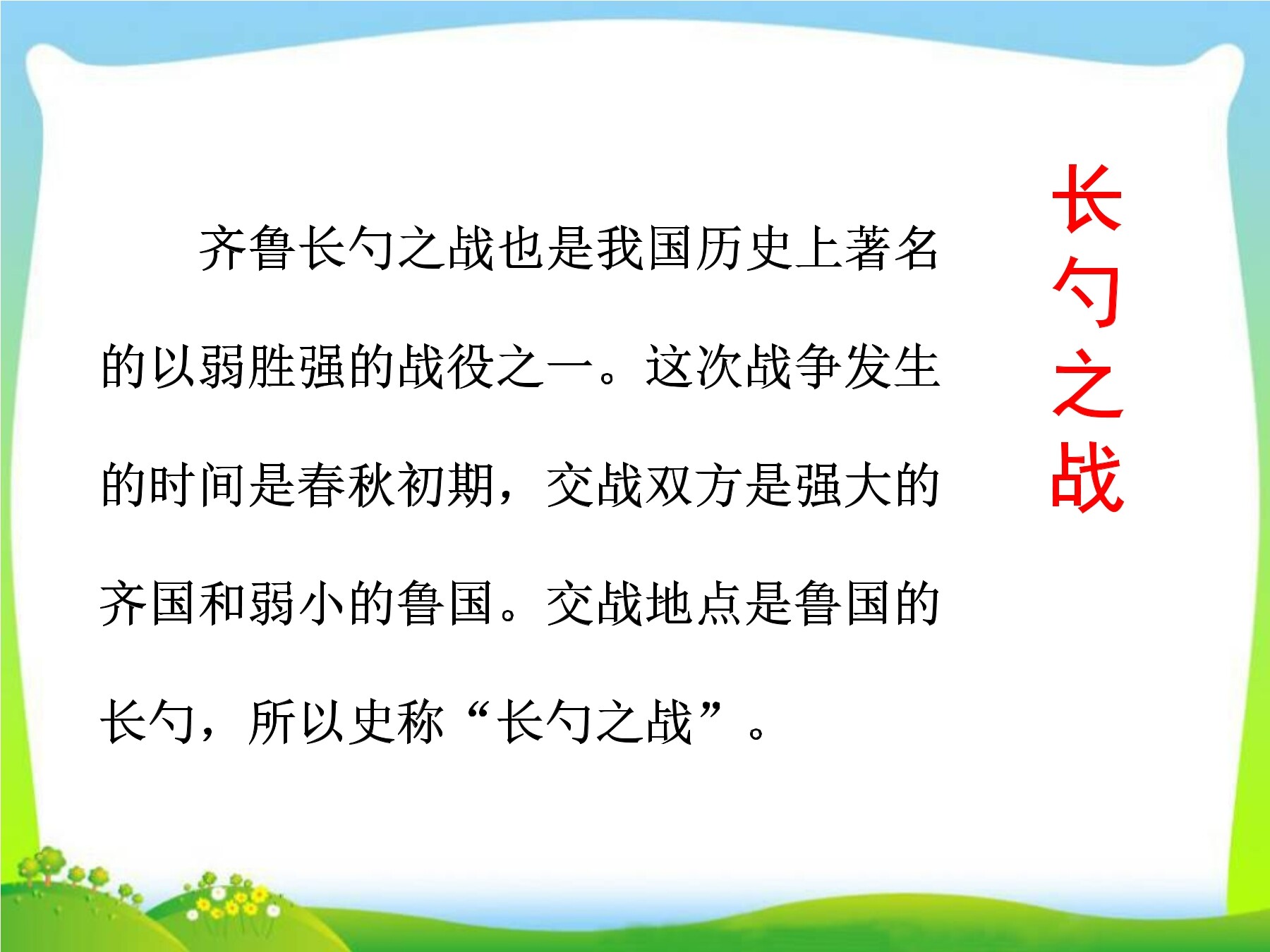 长勺之战

齐鲁长勺之战也是我国历史上著名的以弱胜强的战役之一。这次战争发生的时间是春秋初期，交战双方是强大的齐国和弱小的鲁国。交战地点是鲁国的长勺，所以史称“长勺之战”。